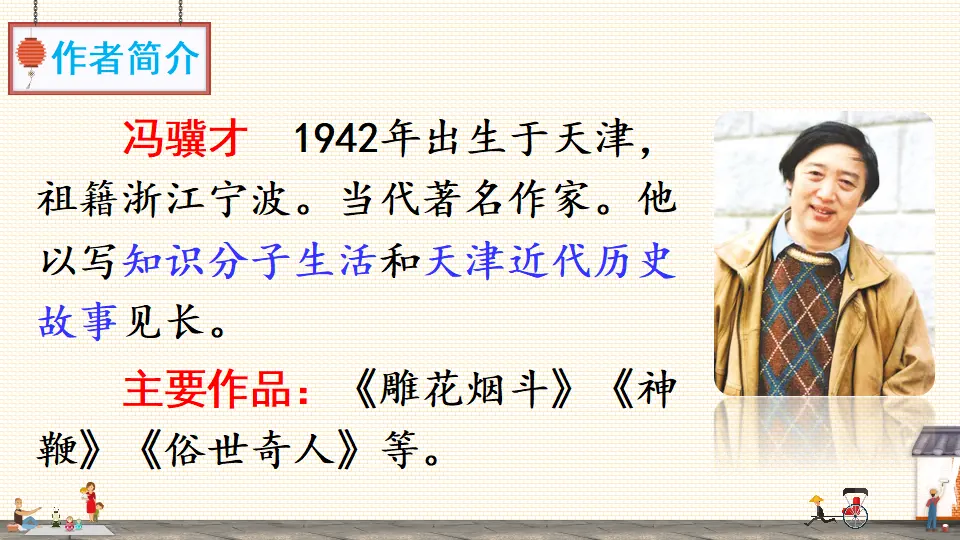 作者简介

冯骥才　1942年出生于天津，祖籍浙江宁波。当代著名作家。他以写知识分子生活和天津近代历史故事见长。

主要作品：《雕花烟斗》《神鞭》《俗世奇人》等。